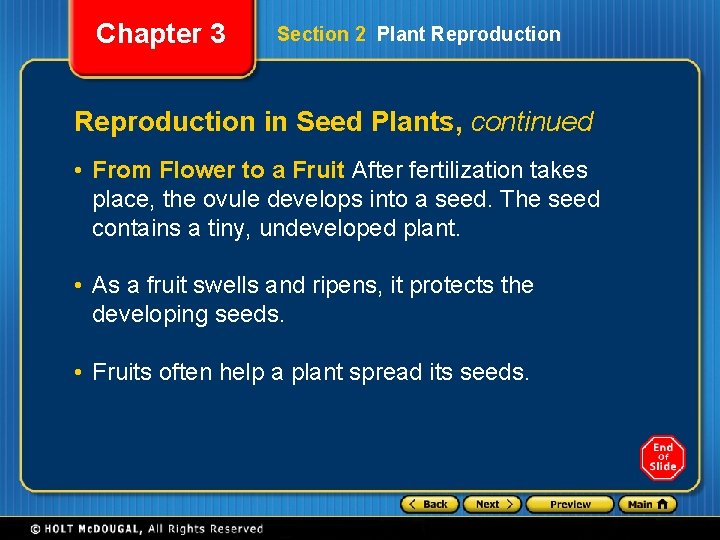 Chapter 3

Section 2 Plant Reproduction

Reproduction in Seed Plants, continued

• From Flower to a Fruit After fertilization takes place, the ovule develops into a seed. The seed contains a tiny, undeveloped plant.

• As a fruit swells and ripens, it protects the developing seeds.

• Fruits often help a plant spread its seeds.

End Of Slide

< Back Next > Preview Main

© HOLT McDOUGAL, All Rights Reserved